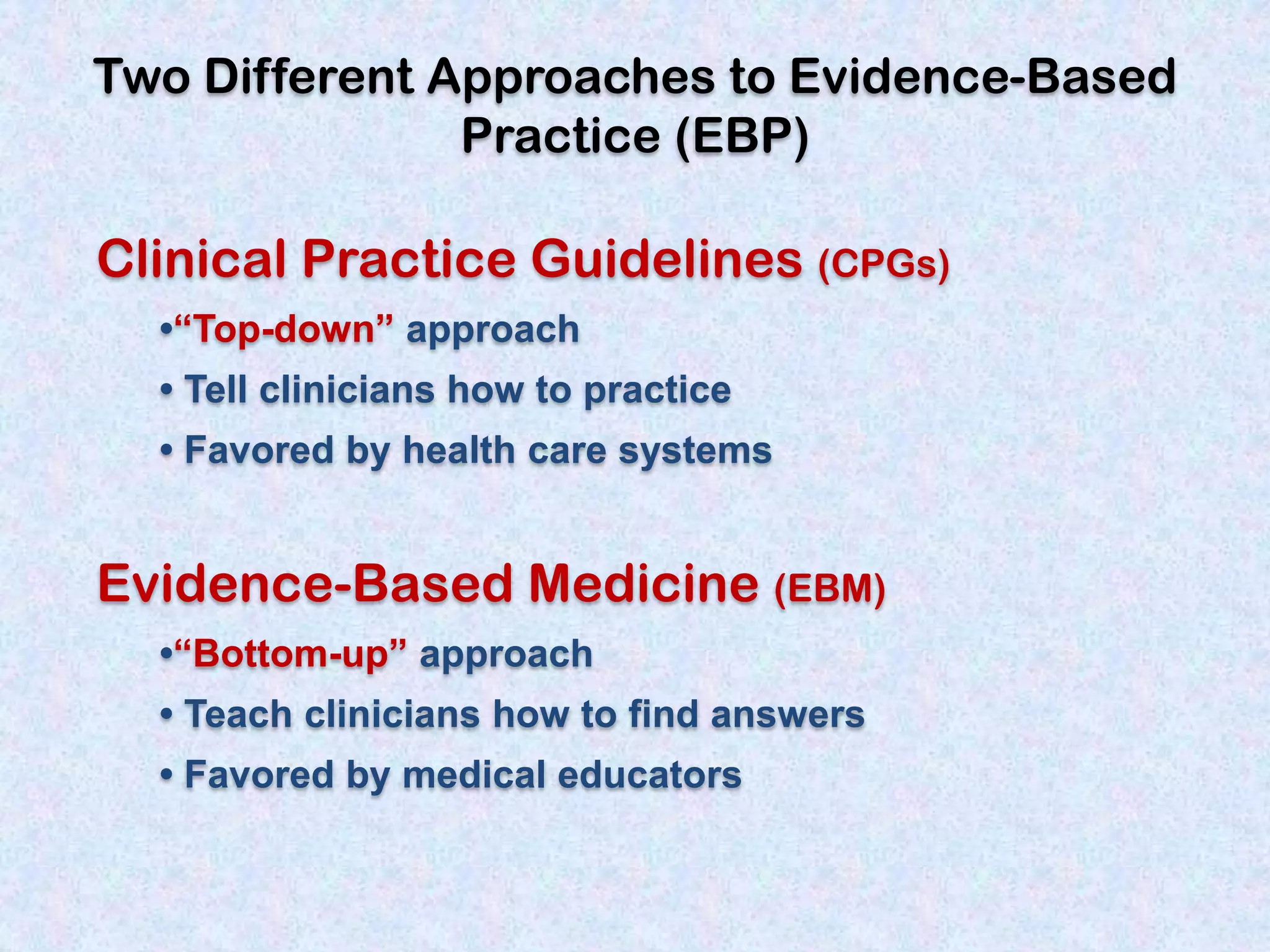 Two Different Approaches to Evidence-Based Practice (EBP)

Clinical Practice Guidelines (CPGs)

•“Top-down” approach

• Tell clinicians how to practice

• Favored by health care systems

Evidence-Based Medicine (EBM)

•“Bottom-up” approach

• Teach clinicians how to find answers

• Favored by medical educators